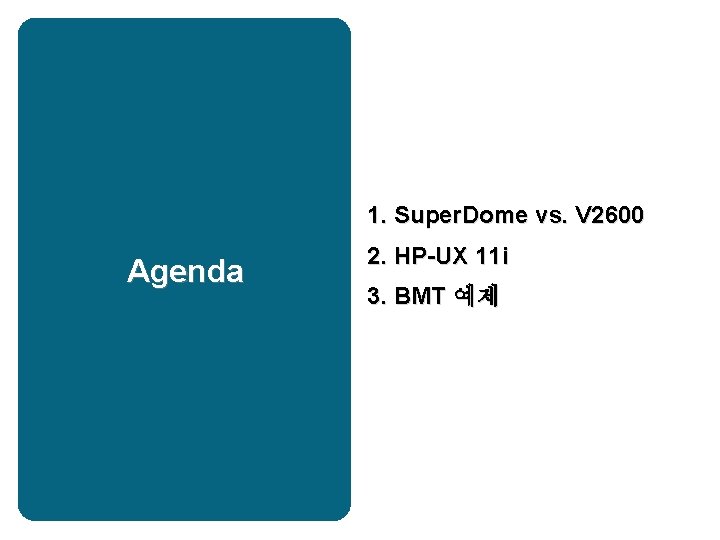 Agenda

1. SuperDome vs. V2600
2. HP-UX 11i
3. BMT 예제